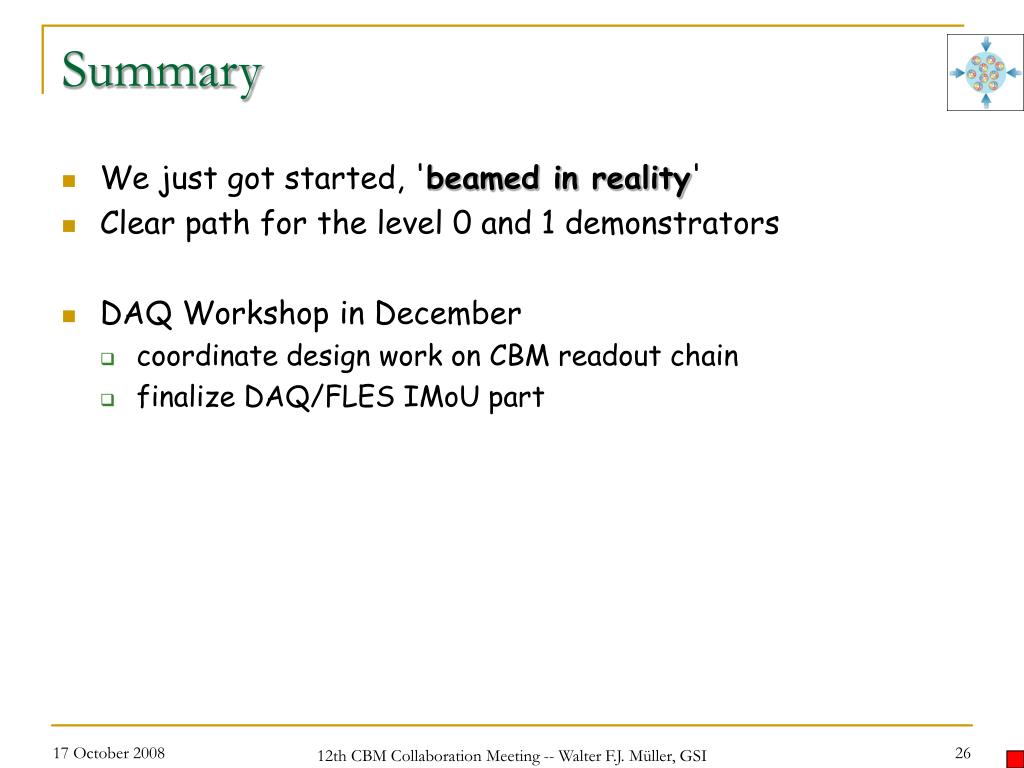 Summary

We just got started, 'beamed in reality'

Clear path for the level 0 and 1 demonstrators

DAQ Workshop in December

coordinate design work on CBM readout chain

finalize DAQ/FLES IMoU part

17 October 2008

12th CBM Collaboration Meeting -- Walter F.J. Müller, GSI

26